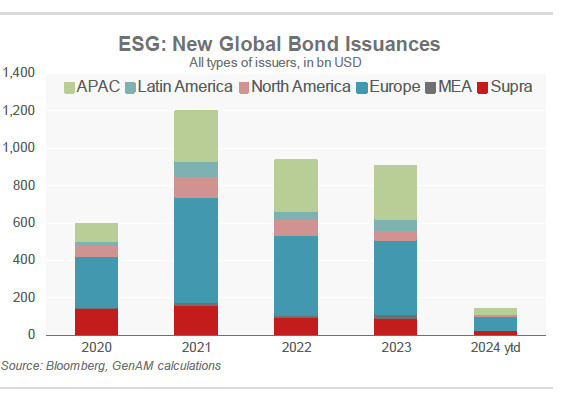 ESG: New Global Bond Issuances
All types of issuers, in bn USD

APAC Latin America North America Europe MEA Supra

1,400
1,200
1,000
800
600
400
200
0

2020 2021 2022 2023 2024 ytd

Source: Bloomberg, GenAM calculations